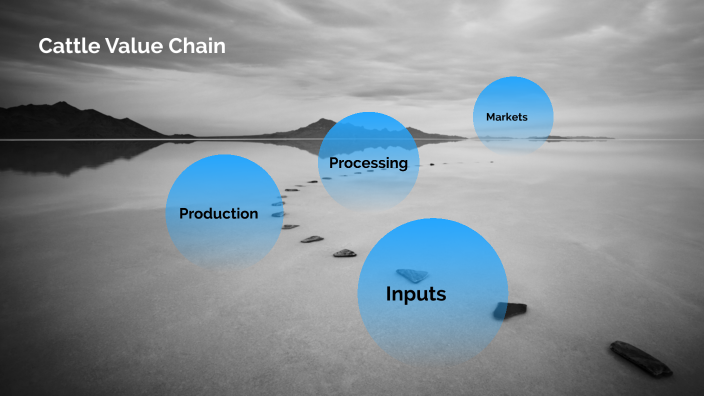 Cattle Value Chain

Markets

Processing

Production

Inputs